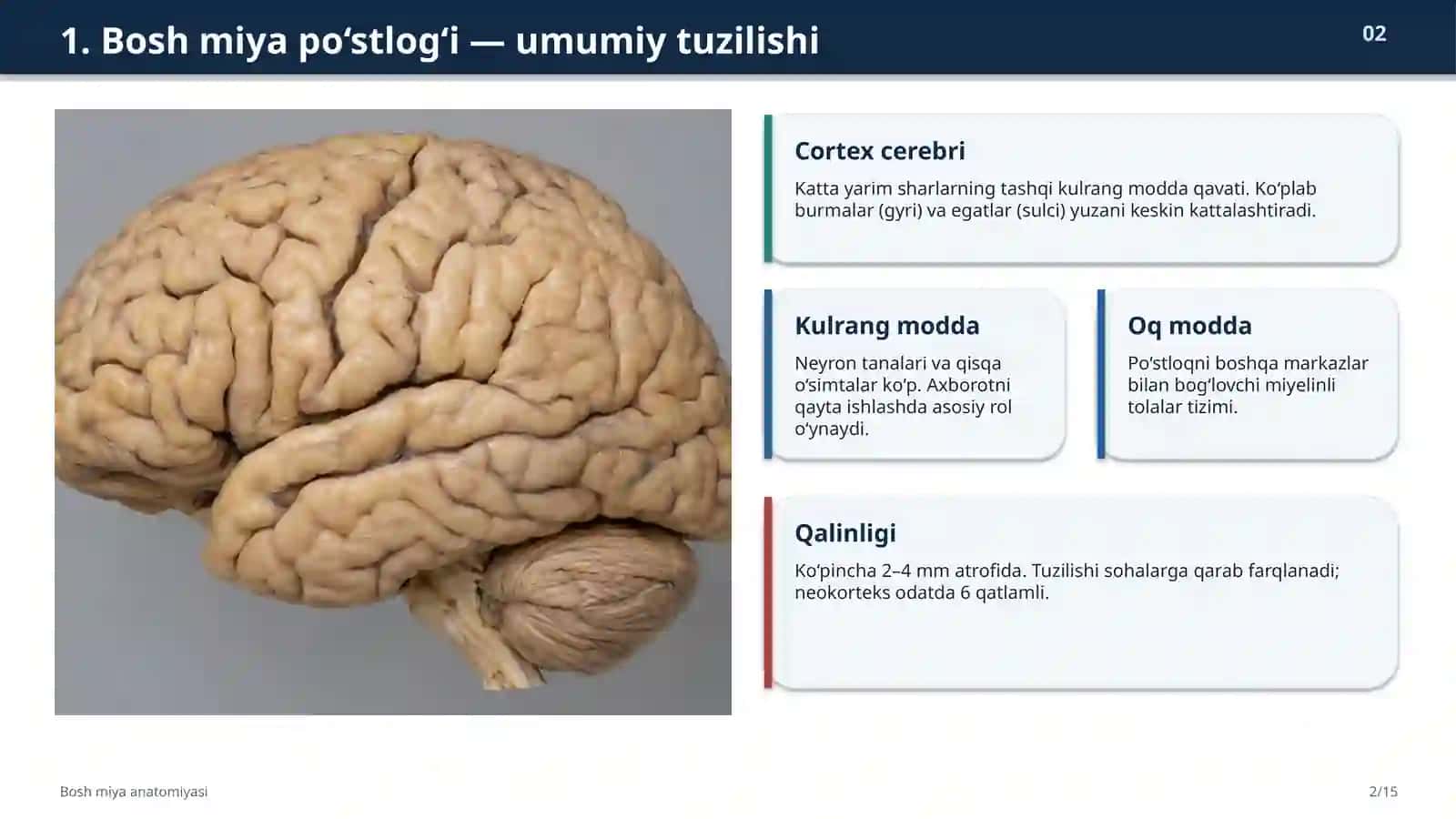 1. Bosh miya po'stlog'i — umumiy tuzilishi

02

Cortex cerebri

Katta yarim sharlarning tashqi kulrang modda qavati. Ko'plab burmalar (gyri) va egatlar (sulci) yuzani keskin kattalashtiradi.

Kulrang modda

Neyron tanalari va qisqa o'simtalar ko'p. Axborotni qayta ishlashda asosiy rol o'ynaydi.

Oq modda

Po'stloqni boshqa markazlar bilan bog'lovchi miyelinli tolalar tizimi.

Qalinligi

Ko'pincha 2–4 mm atrofida. Tuzilishi sohalarga qarab farqlanadi; neokorteks odatda 6 qatlamli.

Bosh miya anatomiyasi

2/15